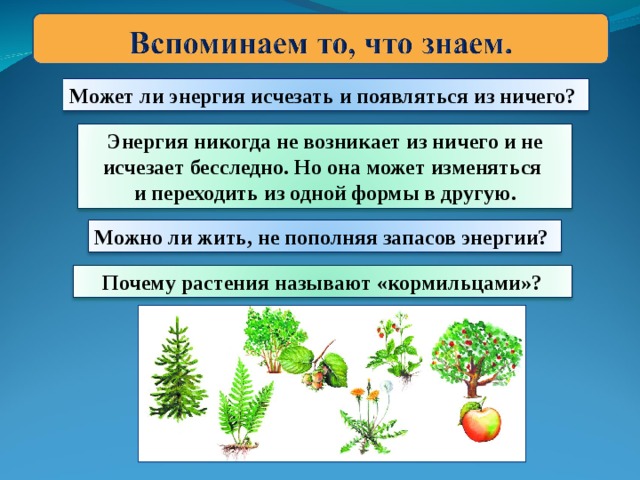 Вспоминаем то, что знаем.

Может ли энергия исчезать и появляться из ничего?

Энергия никогда не возникает из ничего и не исчезает бесследно. Но она может изменяться и переходить из одной формы в другую.

Можно ли жить, не пополняя запасов энергии?

Почему растения называют «кормильцами»?